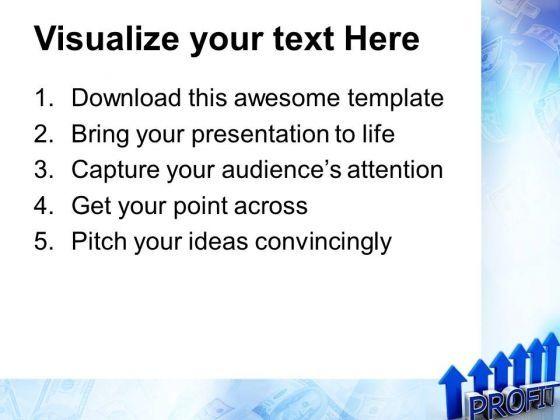 Visualize your text Here

1. Download this awesome template
2. Bring your presentation to life
3. Capture your audience's attention
4. Get your point across
5. Pitch your ideas convincingly

PROFIT